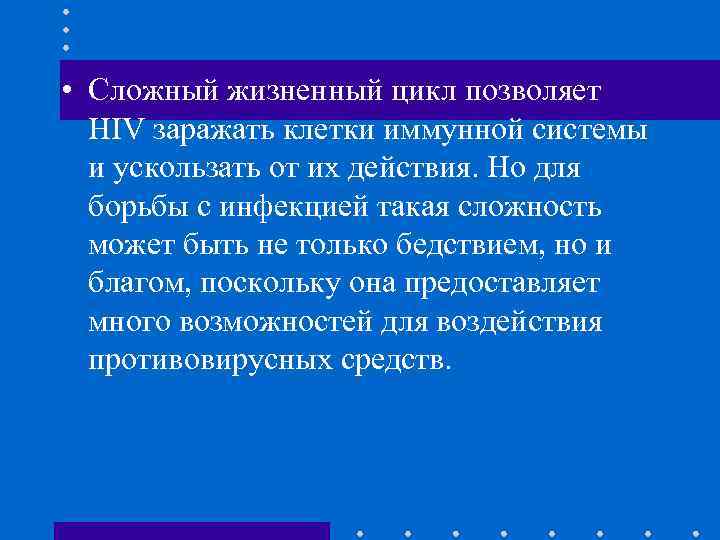 • Сложный жизненный цикл позволяет HIV заражать клетки иммунной системы и ускользать от их действия. Но для борьбы с инфекцией такая сложность может быть не только бедствием, но и благом, поскольку она предоставляет много возможностей для воздействия противовирусных средств.